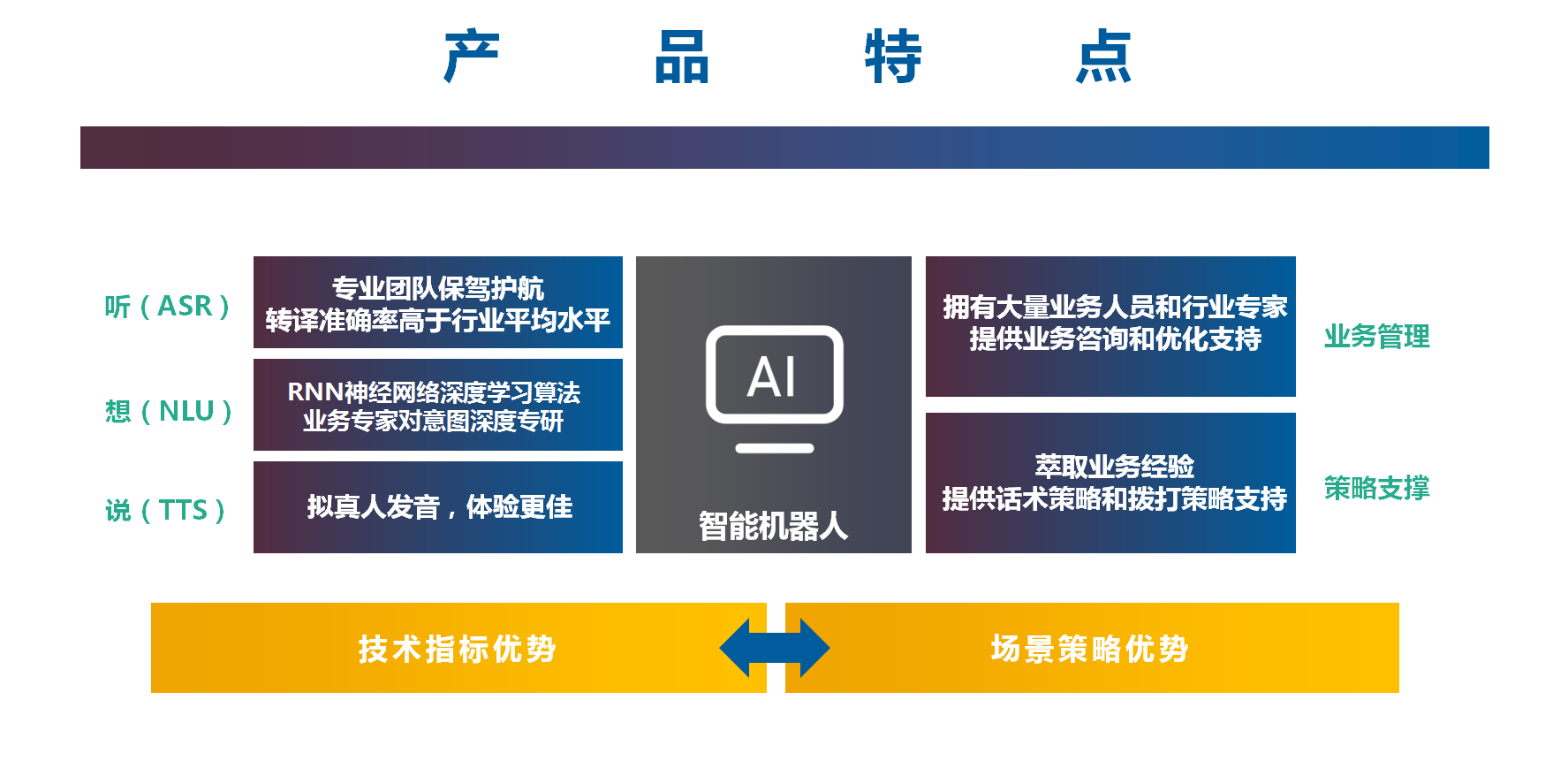 产 品 特 点

听（ASR）

专业团队保驾护航
转译准确率高于行业平均水平

想（NLU）

RNN神经网络深度学习算法
业务专家对意图深度专研

说（TTS）

拟真人发音，体验更佳

AI

智能机器人

拥有大量业务人员和行业专家
提供业务咨询和优化支持

业务管理

萃取业务经验
提供话术策略和拨打策略支持

策略支撑

技术指标优势

场景策略优势